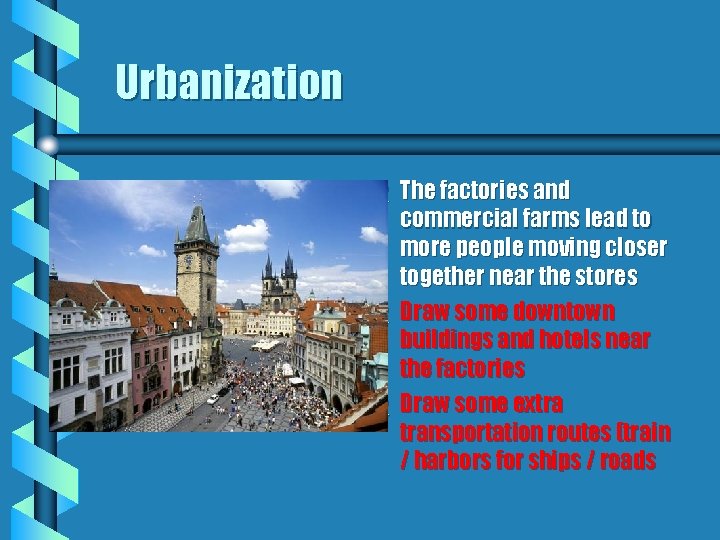 Urbanization

The factories and commercial farms lead to more people moving closer together near the stores

Draw some downtown buildings and hotels near the factories

Draw some extra transportation routes (train / harbors for ships / roads